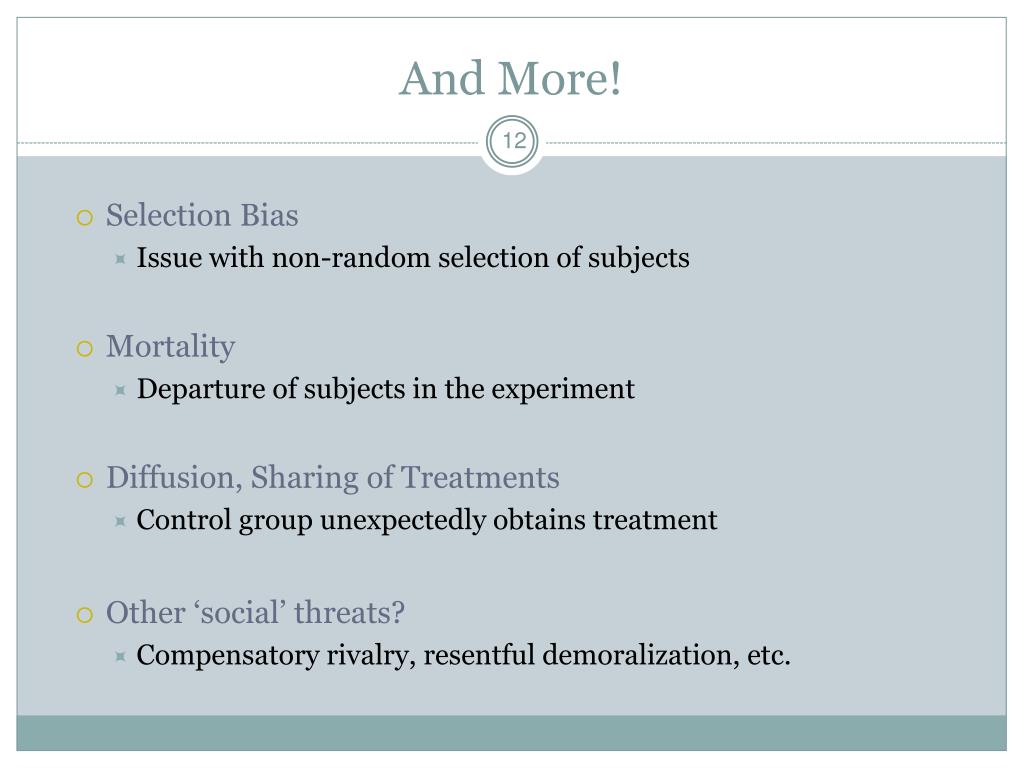 And More!

12

Selection Bias
Issue with non-random selection of subjects

Mortality
Departure of subjects in the experiment

Diffusion, Sharing of Treatments
Control group unexpectedly obtains treatment

Other ‘social’ threats?
Compensatory rivalry, resentful demoralization, etc.